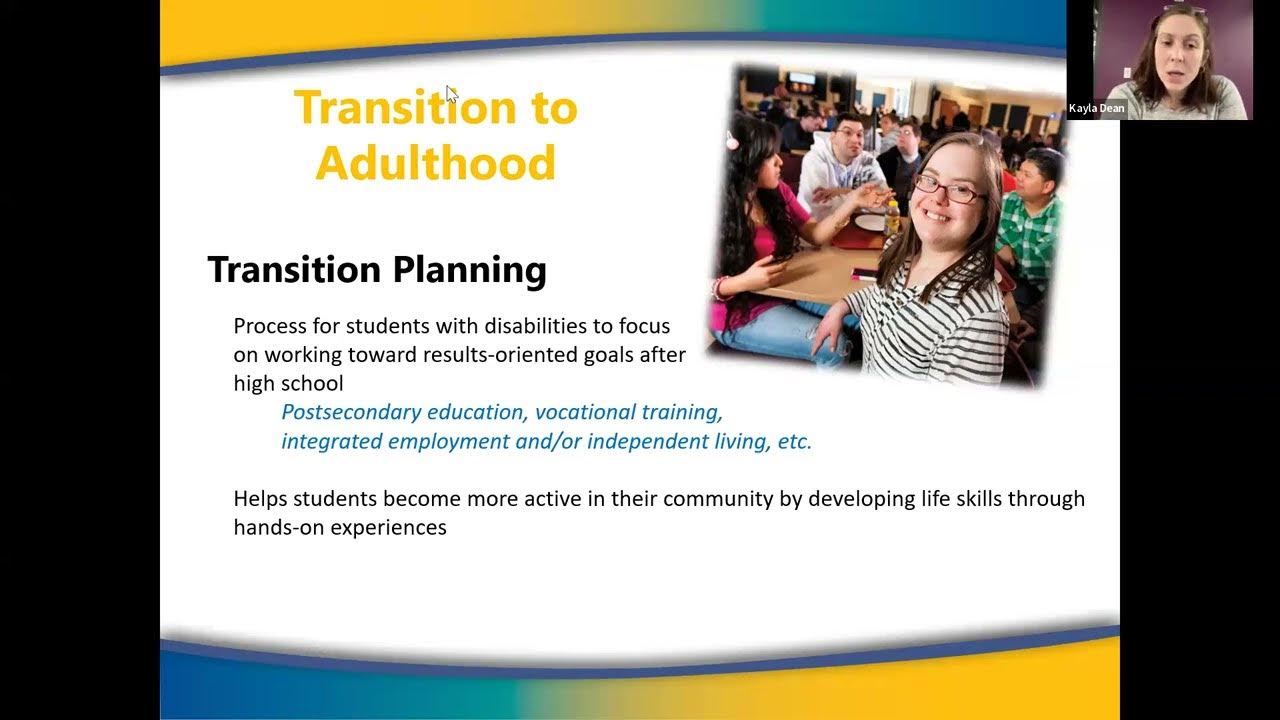 Transition to Adulthood

Kayla Dean

Transition Planning

Process for students with disabilities to focus on working toward results-oriented goals after high school

Postsecondary education, vocational training, integrated employment and/or independent living, etc.

Helps students become more active in their community by developing life skills through hands-on experiences